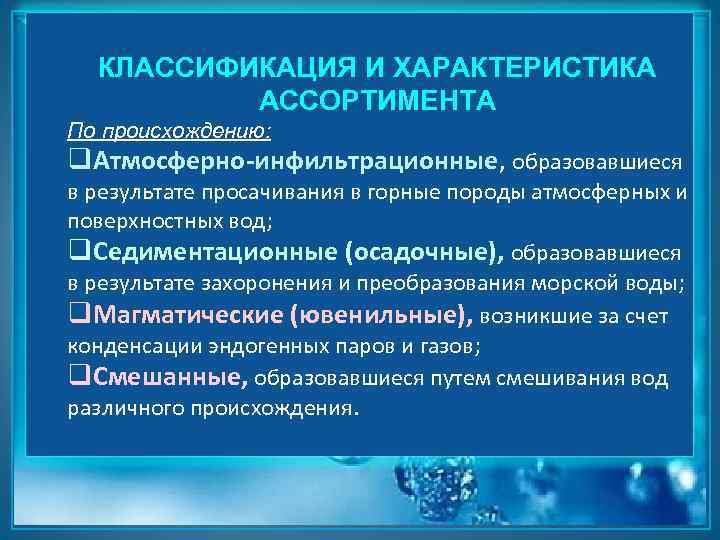 КЛАССИФИКАЦИЯ И ХАРАКТЕРИСТИКА АССОРТИМЕНТА

По происхождению:

❑Атмосферно-инфильтрационные, образовавшиеся в результате просачивания в горные породы атмосферных и поверхностных вод;

❑Седиментационные (осадочные), образовавшиеся в результате захоронения и преобразования морской воды;

❑Магматические (ювенильные), возникшие за счет конденсации эндогенных паров и газов;

❑Смешанные, образовавшиеся путем смешивания вод различного происхождения.